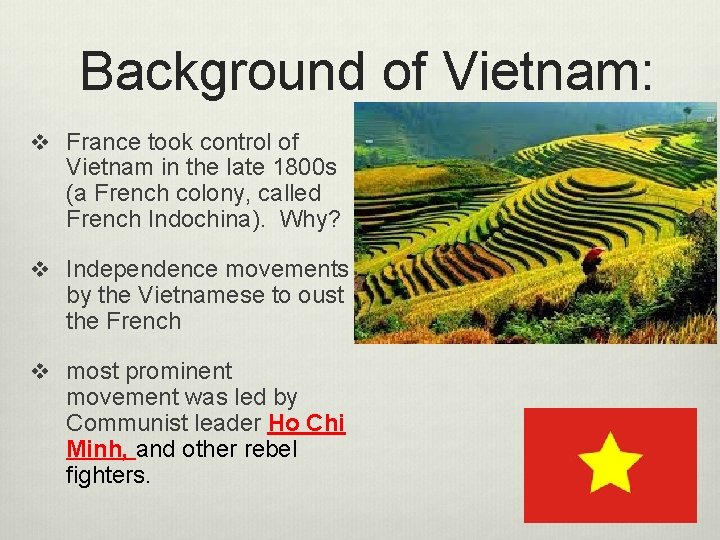 Background of Vietnam:

❖ France took control of Vietnam in the late 1800s (a French colony, called French Indochina). Why?

❖ Independence movements by the Vietnamese to oust the French

❖ most prominent movement was led by Communist leader Ho Chi Minh, and other rebel fighters.